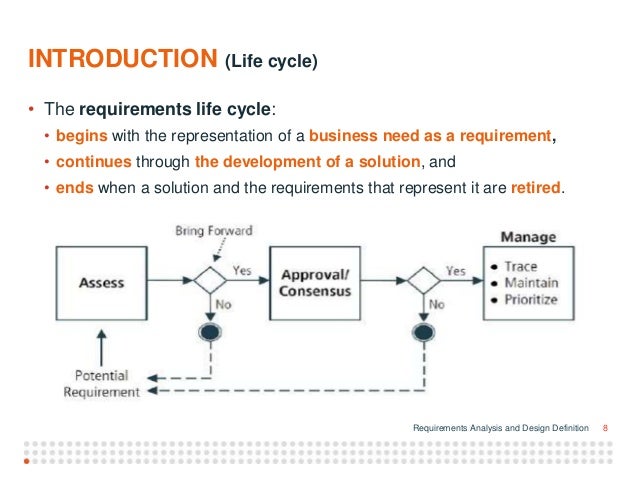 INTRODUCTION (Life cycle)

• The requirements life cycle:
• begins with the representation of a business need as a requirement,
• continues through the development of a solution, and
• ends when a solution and the requirements that represent it are retired.

Bring Forward

Assess

Yes

No

Approval/ Consensus

Yes

No

Manage
• Trace
• Maintain
• Prioritize

Potential Requirement

Requirements Analysis and Design Definition 8